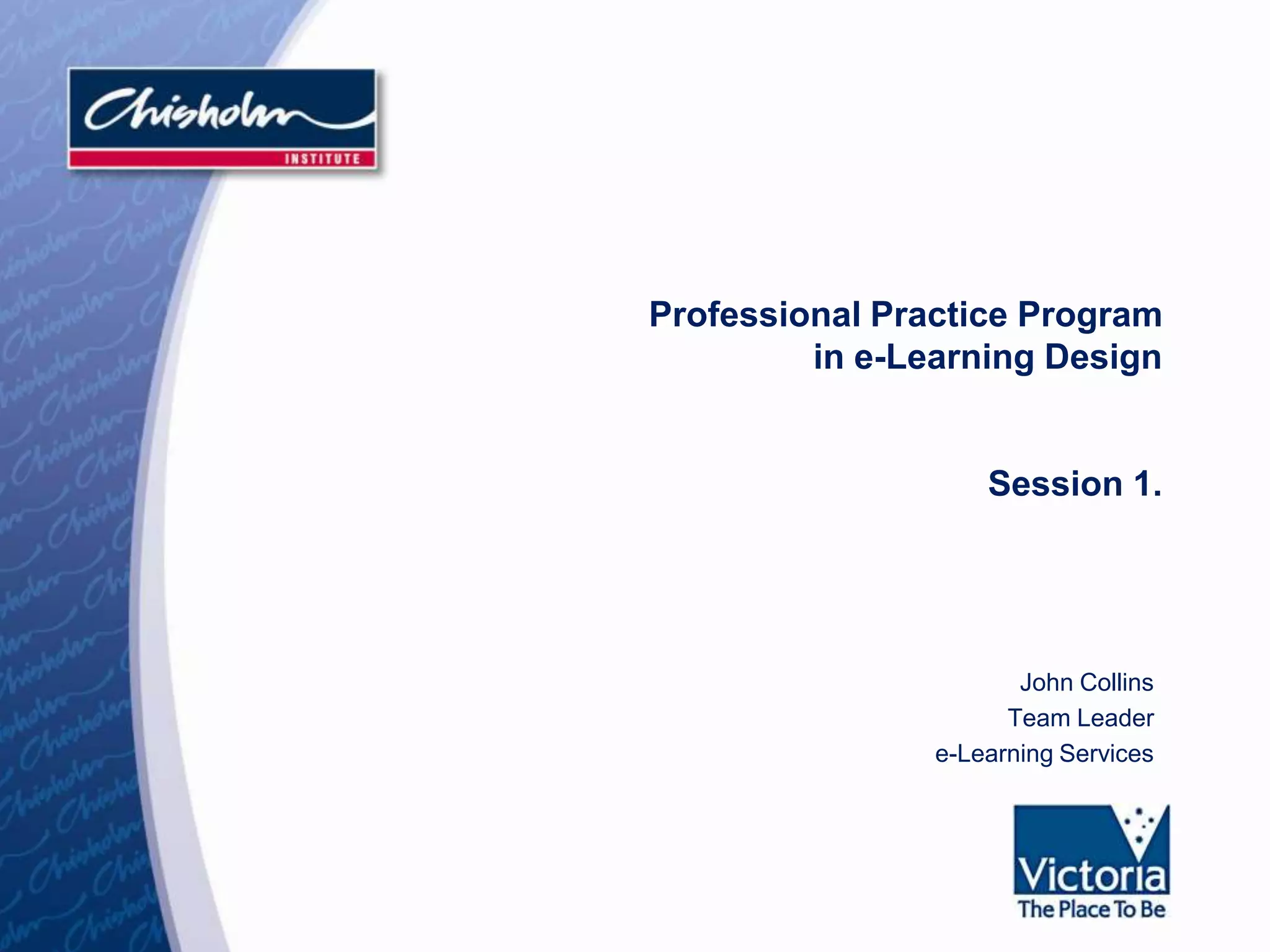 Chisholm
INSTITUTE

Professional Practice Program in e-Learning Design

Session 1.

John Collins
Team Leader
e-Learning Services

Victoria
The Place To Be